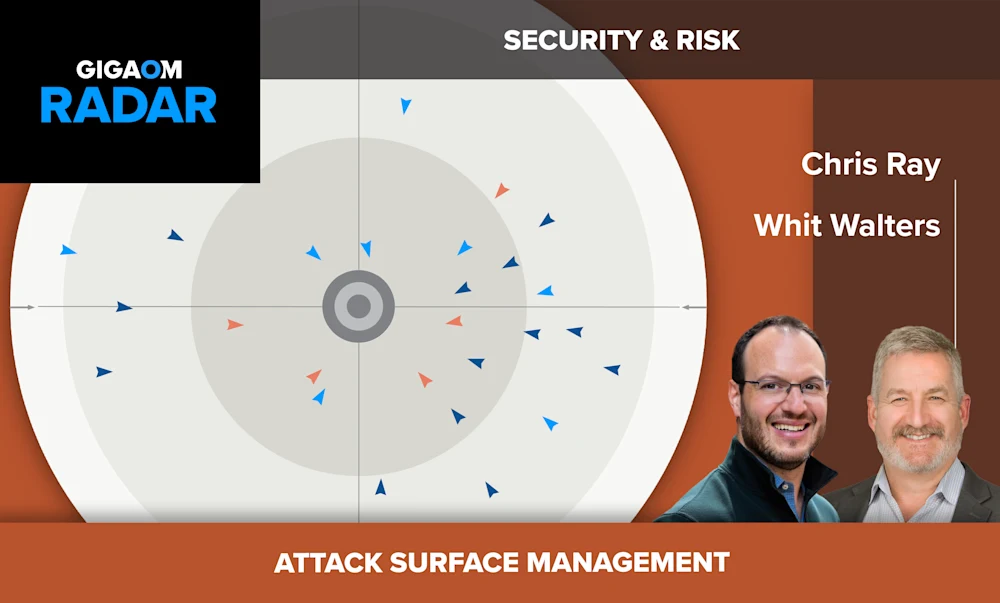 GIGAOM
RADAR

SECURITY & RISK

Chris Ray

Whit Walters

ATTACK SURFACE MANAGEMENT